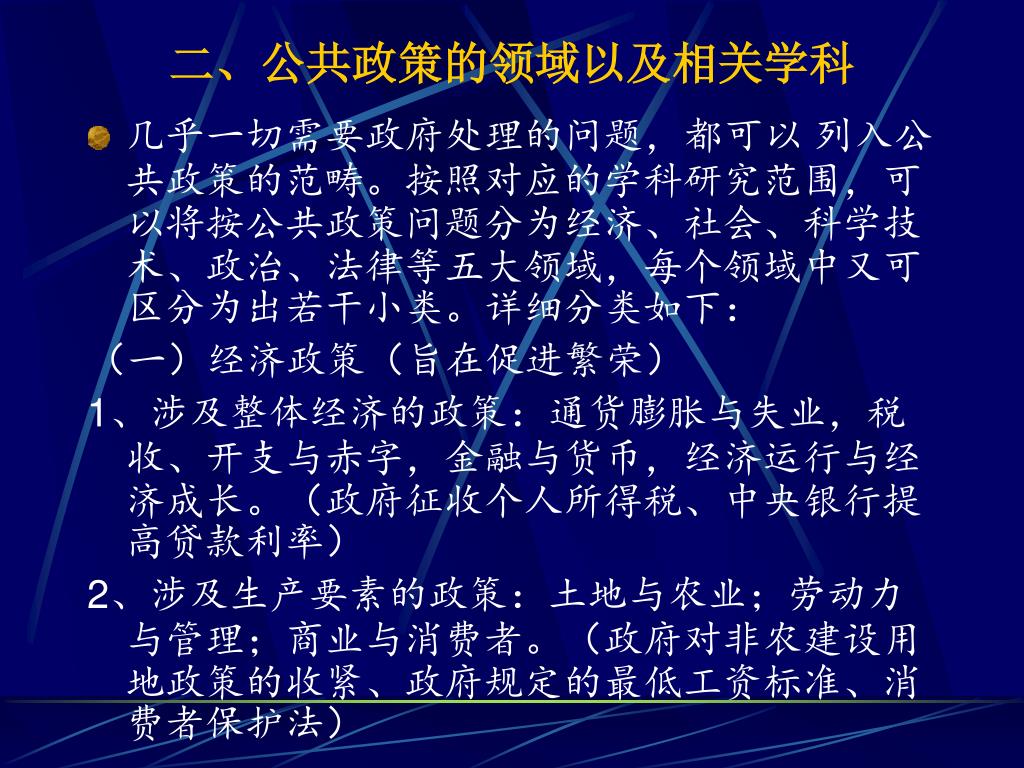 二、公共政策的领域以及相关学科

几乎一切需要政府处理的问题，都可以 列入公共政策的范畴。按照对应的学科研究范围，可以将按公共政策问题分为经济、社会、科学技术、政治、法律等五大领域，每个领域中又可区分为出若干小类。详细分类如下：

（一）经济政策（旨在促进繁荣）

1、涉及整体经济的政策：通货膨胀与失业，税收、开支与赤字，金融与货币，经济运行与经济成长。（政府征收个人所得税、中央银行提高贷款利率）

2、涉及生产要素的政策：土地与农业；劳动力与管理；商业与消费者。（政府对非农建设用地政策的收紧、政府规定的最低工资标准、消费者保护法）